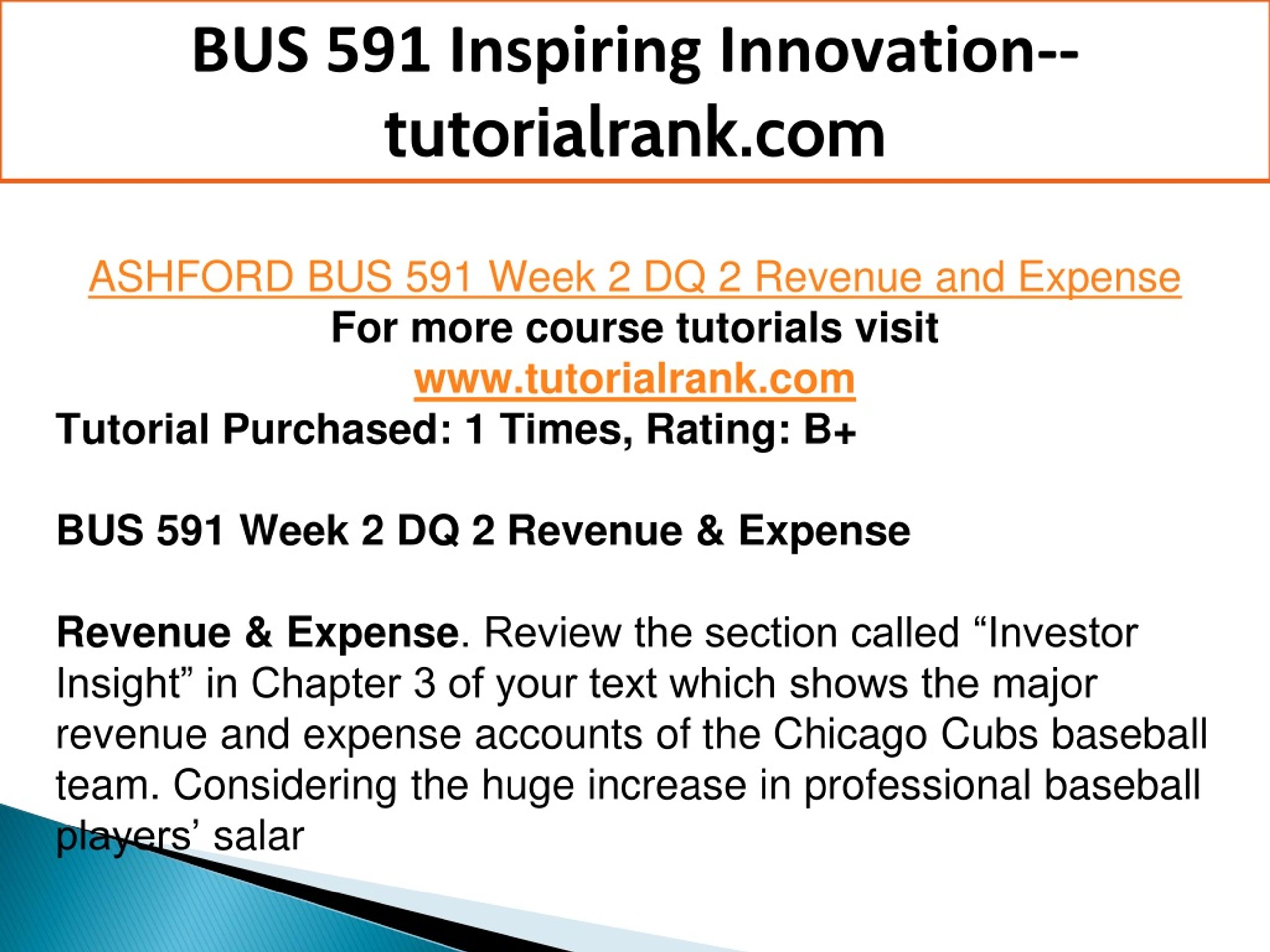 BUS 591 Inspiring Innovation--tutorialrank.com

ASHFORD BUS 591 Week 2 DQ 2 Revenue and Expense
For more course tutorials visit
www.tutorialrank.com
Tutorial Purchased: 1 Times, Rating: B+

BUS 591 Week 2 DQ 2 Revenue & Expense

Revenue & Expense. Review the section called “Investor Insight” in Chapter 3 of your text which shows the major revenue and expense accounts of the Chicago Cubs baseball team. Considering the huge increase in professional baseball players’ salar